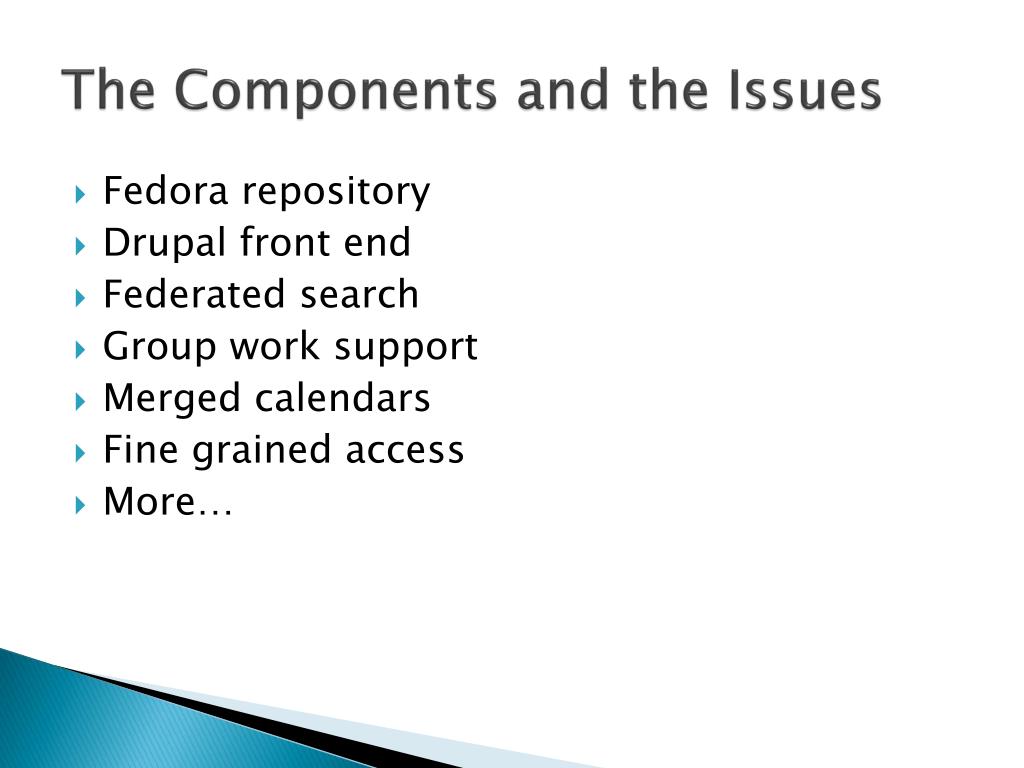 The Components and the Issues

- Fedora repository
- Drupal front end
- Federated search
- Group work support
- Merged calendars
- Fine grained access
- More…